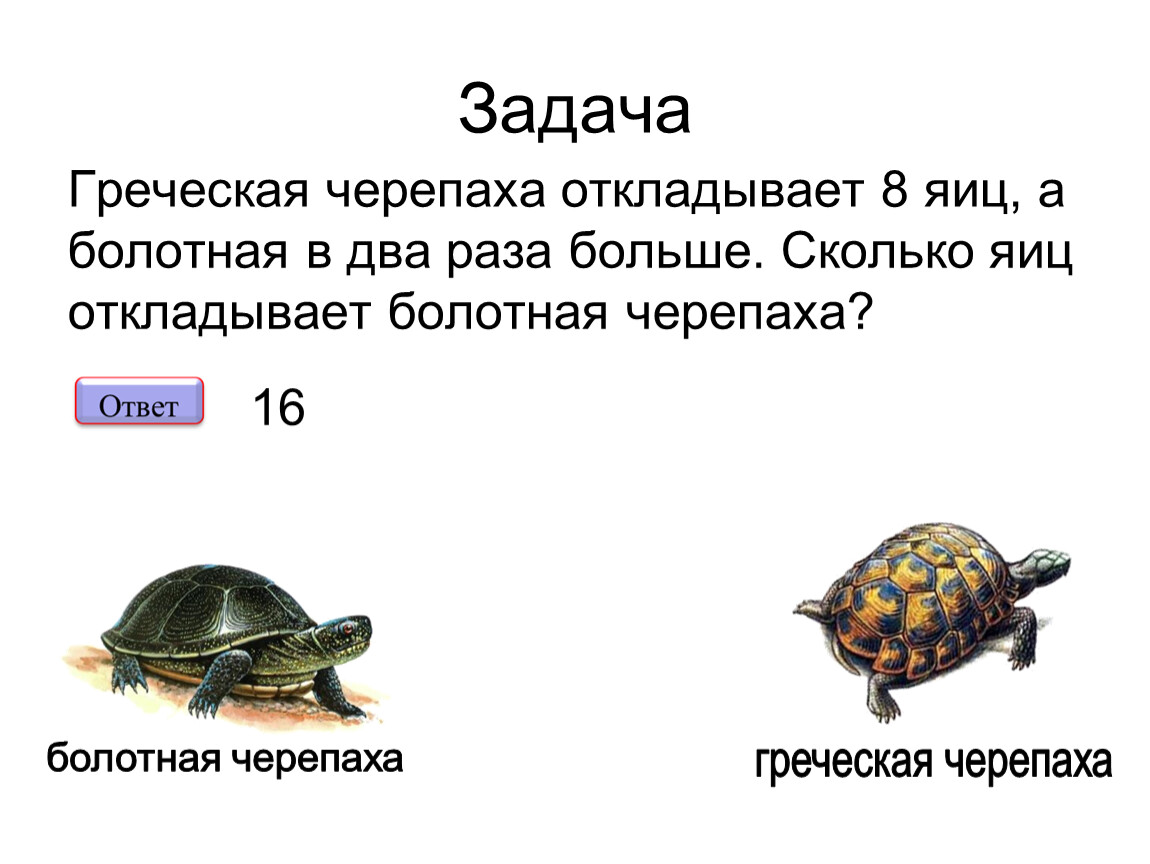 Задача

Греческая черепаха откладывает 8 яиц, а болотная в два раза больше. Сколько яиц откладывает болотная черепаха?

Ответ

16

болотная черепаха

греческая черепаха